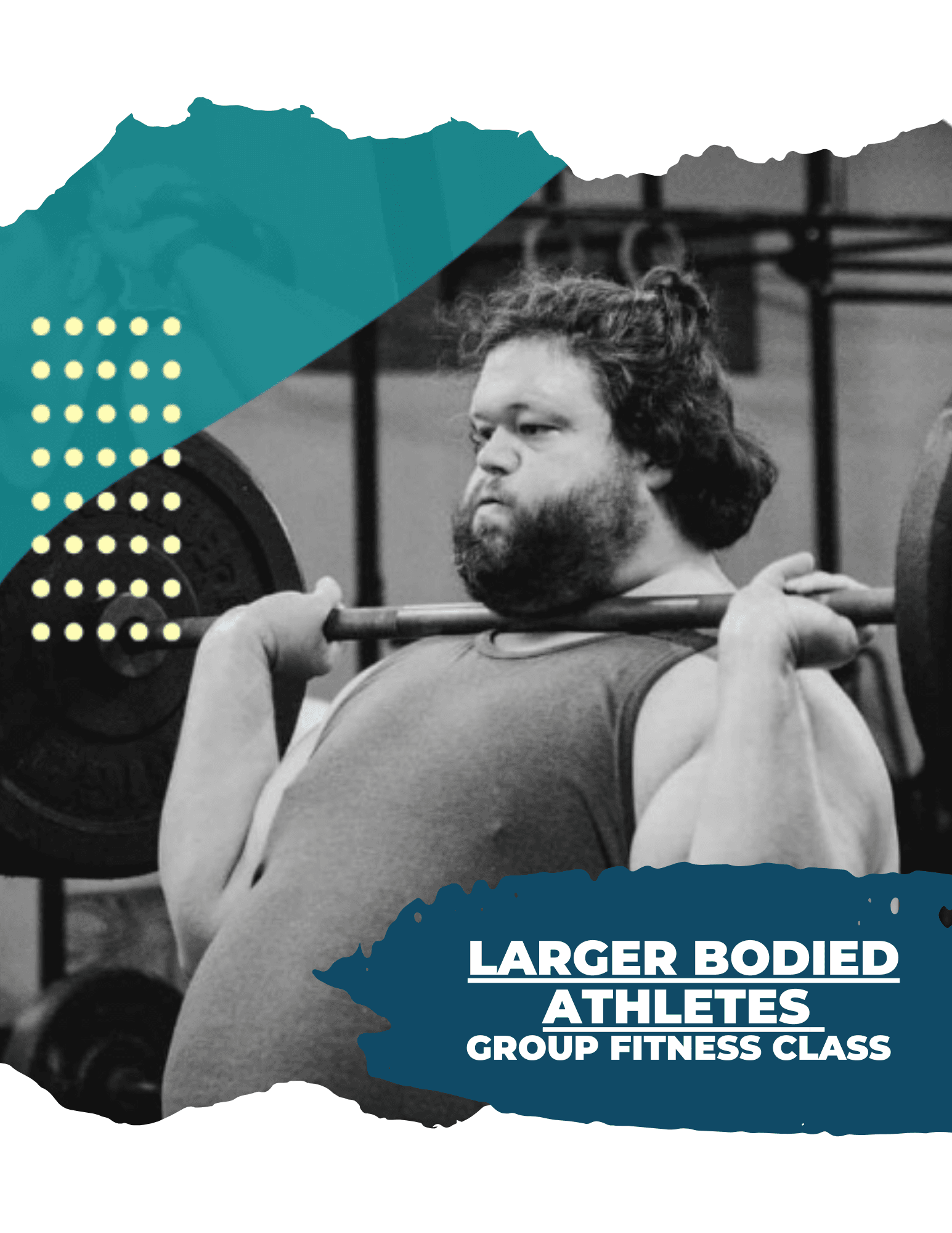 LARGER BODIED ATHLETES
GROUP FITNESS CLASS